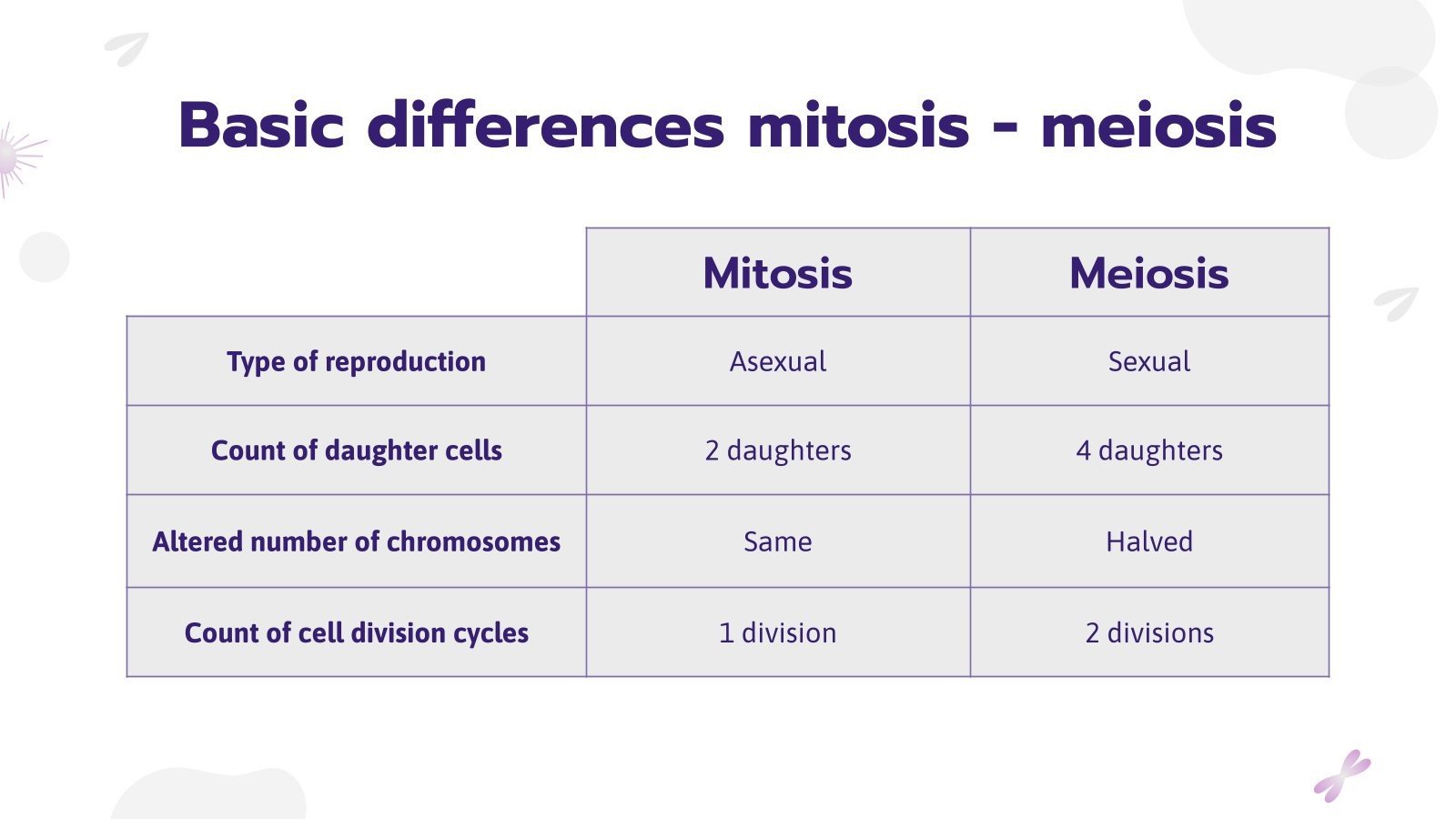 Basic differences mitosis - meiosis

| | Mitosis | Meiosis |
|---|---|---|
| Type of reproduction | Asexual | Sexual |
| Count of daughter cells | 2 daughters | 4 daughters |
| Altered number of chromosomes | Same | Halved |
| Count of cell division cycles | 1 division | 2 divisions |